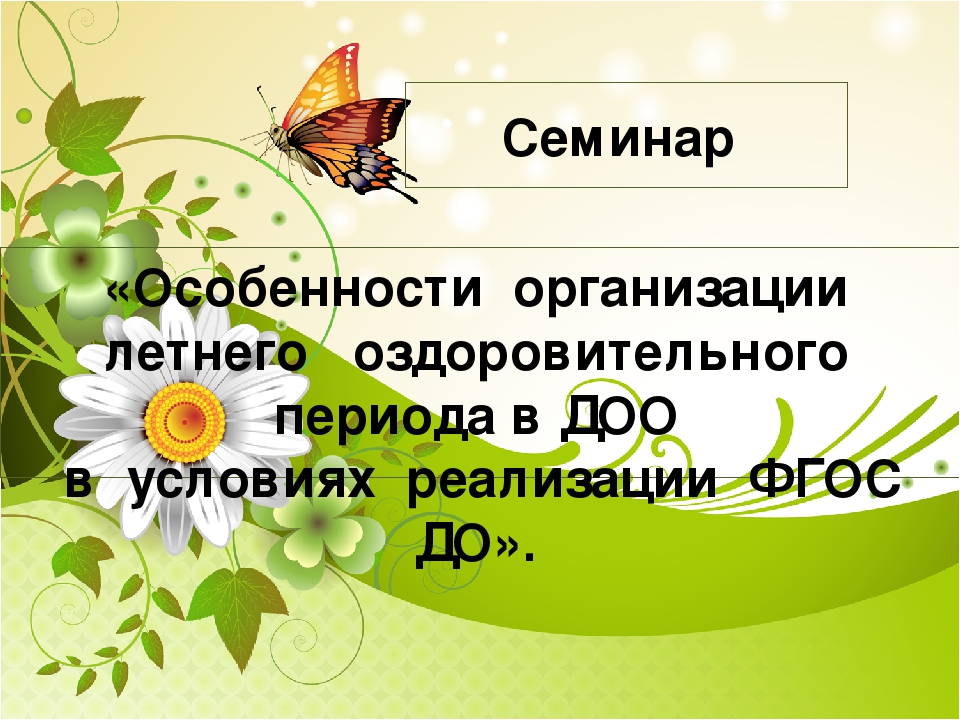 Семинар

«Особенности организации летнего оздоровительного периода в ДОО в условиях реализации ФГОС ДО».